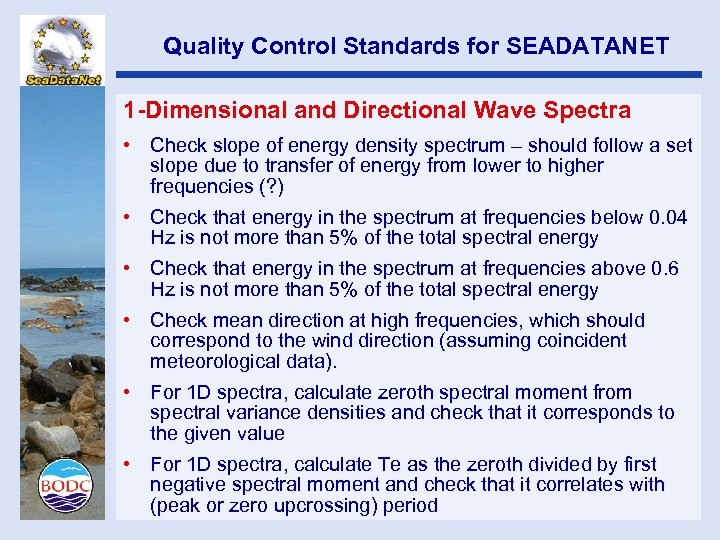 SeaDataNet

Quality Control Standards for SEADATANET

1-Dimensional and Directional Wave Spectra

• Check slope of energy density spectrum – should follow a set slope due to transfer of energy from lower to higher frequencies (?)

• Check that energy in the spectrum at frequencies below 0.04 Hz is not more than 5% of the total spectral energy

• Check that energy in the spectrum at frequencies above 0.6 Hz is not more than 5% of the total spectral energy

• Check mean direction at high frequencies, which should correspond to the wind direction (assuming coincident meteorological data).

• For 1D spectra, calculate zeroth spectral moment from spectral variance densities and check that it corresponds to the given value

• For 1D spectra, calculate Te as the zeroth divided by first negative spectral moment and check that it correlates with (peak or zero upcrossing) period

BODC